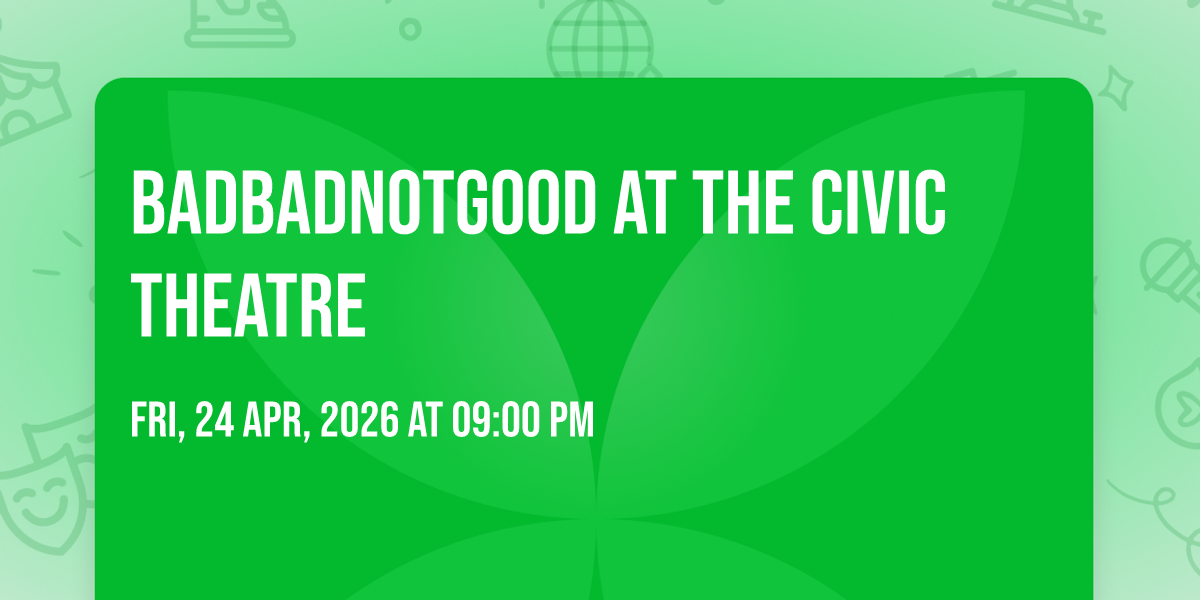 BADBADNOTGOOD AT THE CIVIC THEATRE

FRI, 24 APR, 2026 AT 09:00 PM